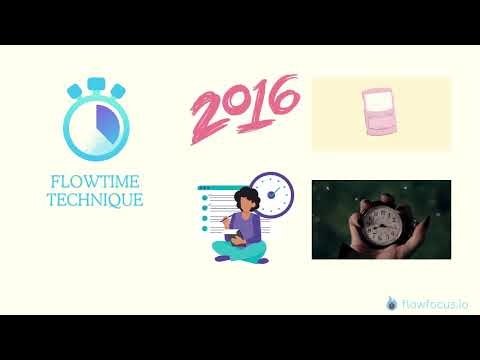 FLOWTIME TECHNIQUE

2016

flowfocus.io